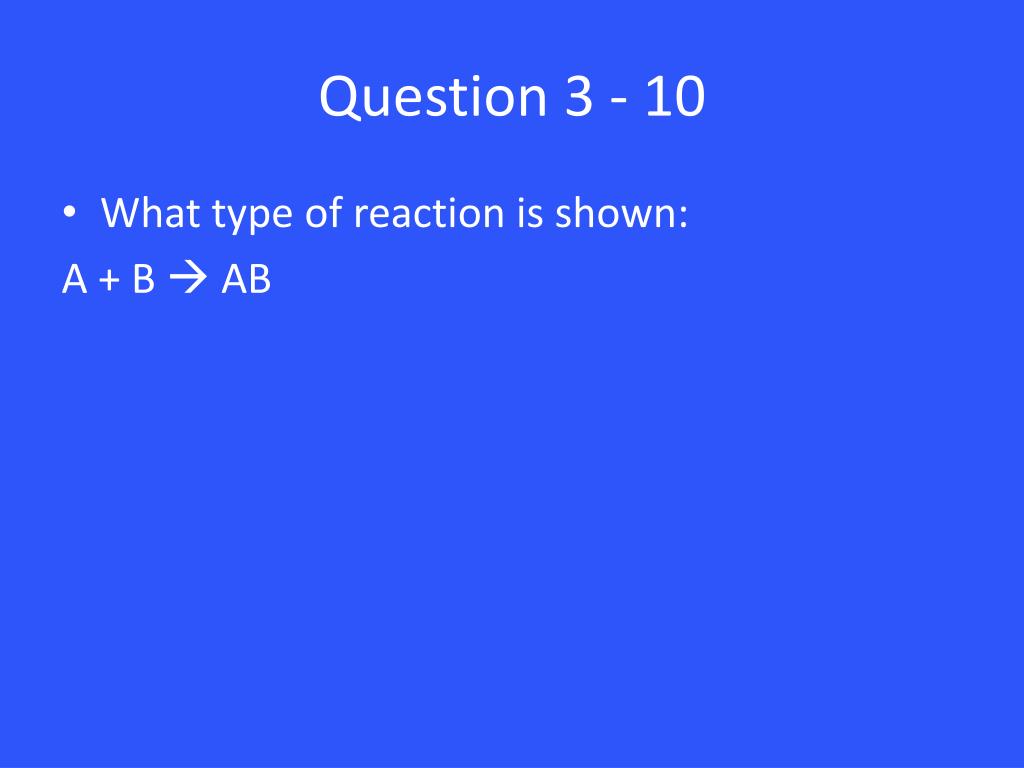 Question 3 - 10

• What type of reaction is shown:

$A + B \rightarrow AB$